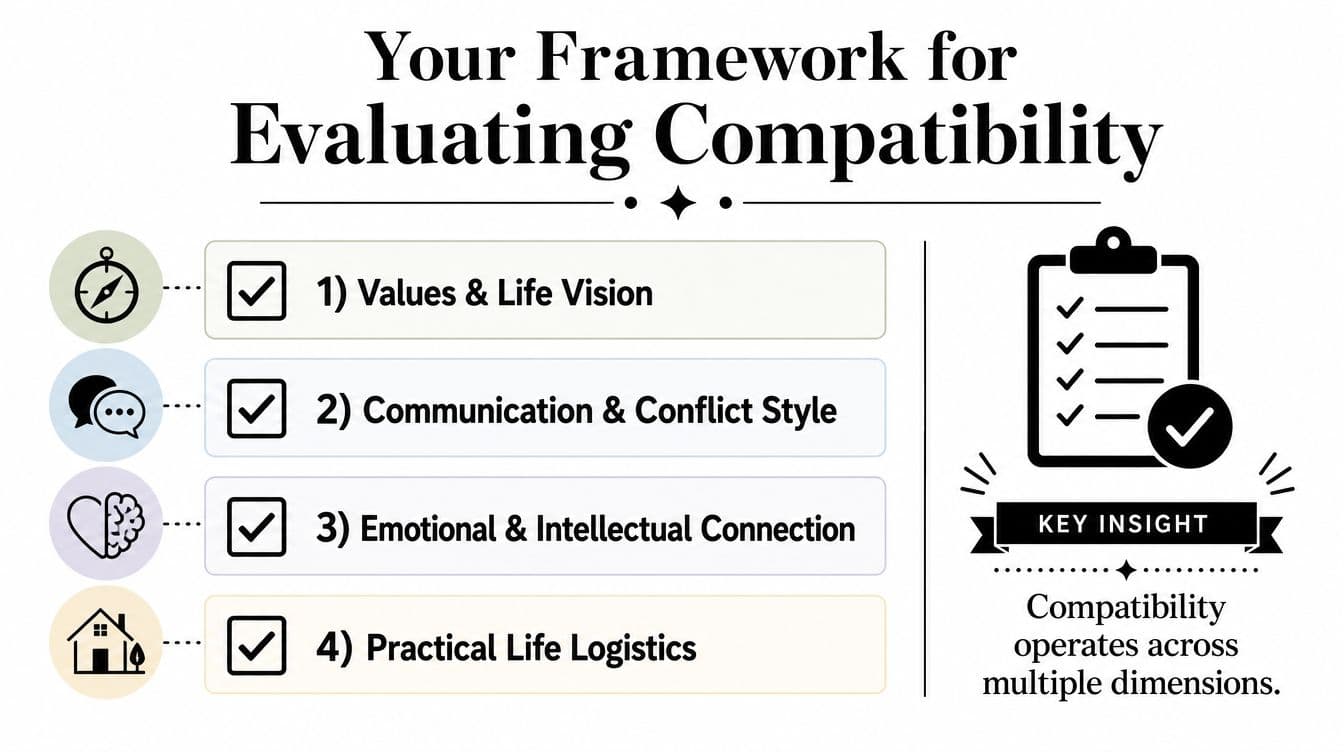 Your Framework for
Evaluating Compatibility

1) Values & Life Vision

2) Communication & Conflict Style

3) Emotional & Intellectual Connection

4) Practical Life Logistics

KEY INSIGHT

Compatibility operates across multiple dimensions.